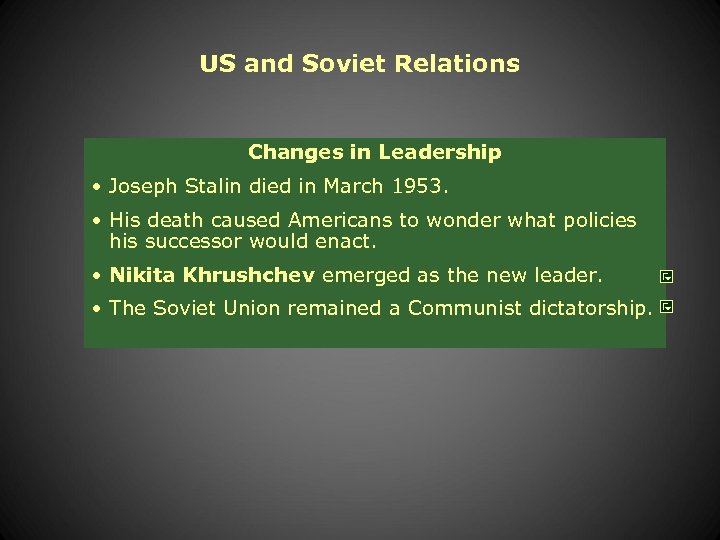 US and Soviet Relations

Changes in Leadership

• Joseph Stalin died in March 1953.

• His death caused Americans to wonder what policies his successor would enact.

• Nikita Khrushchev emerged as the new leader.

• The Soviet Union remained a Communist dictatorship.